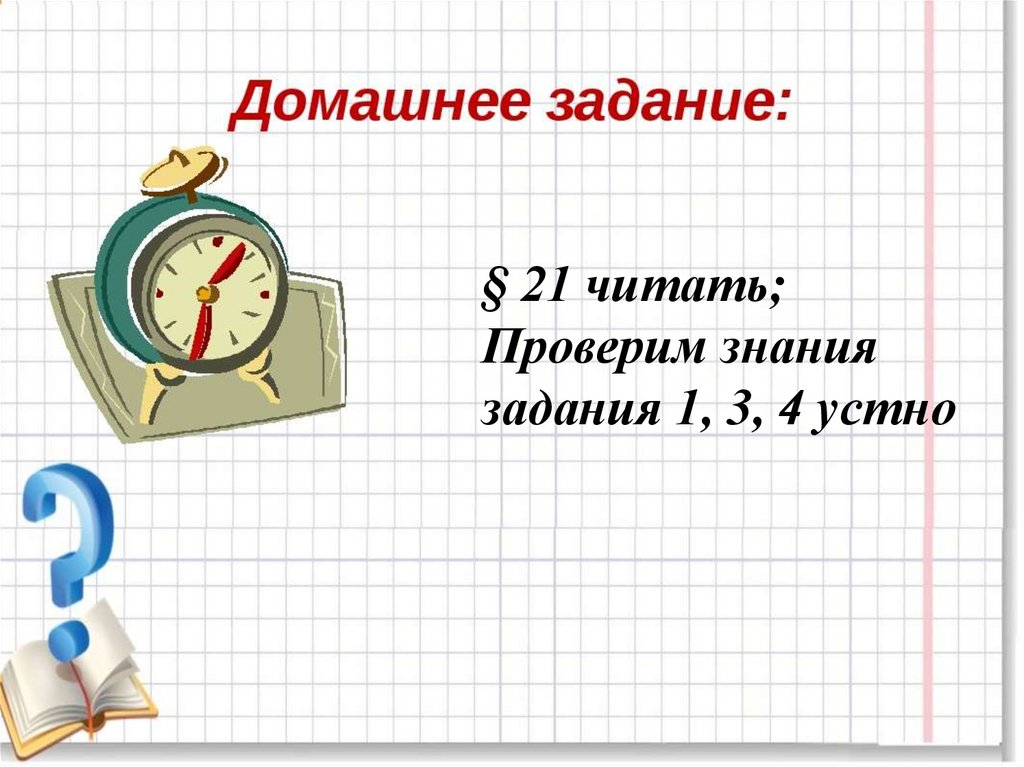 Домашнее задание:

§ 21 читать;
Проверим знания
задания 1, 3, 4 устно